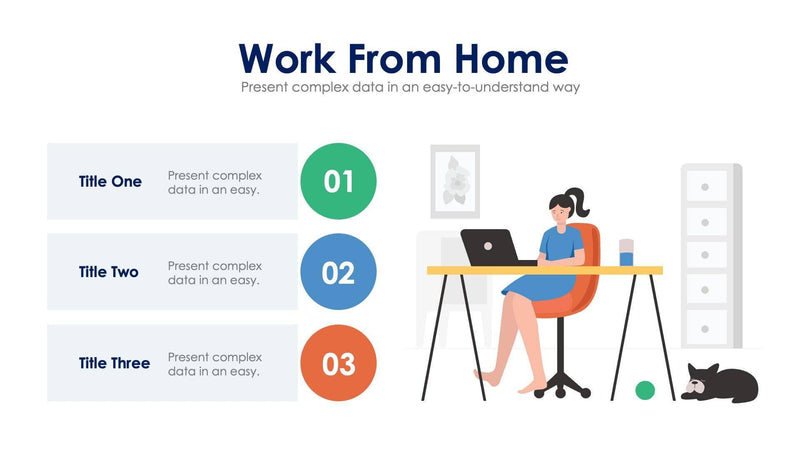 Work From Home
Present complex data in an easy-to-understand way

Title One
Present complex data in an easy.
01

Title Two
Present complex data in an easy.
02

Title Three
Present complex data in an easy.
03